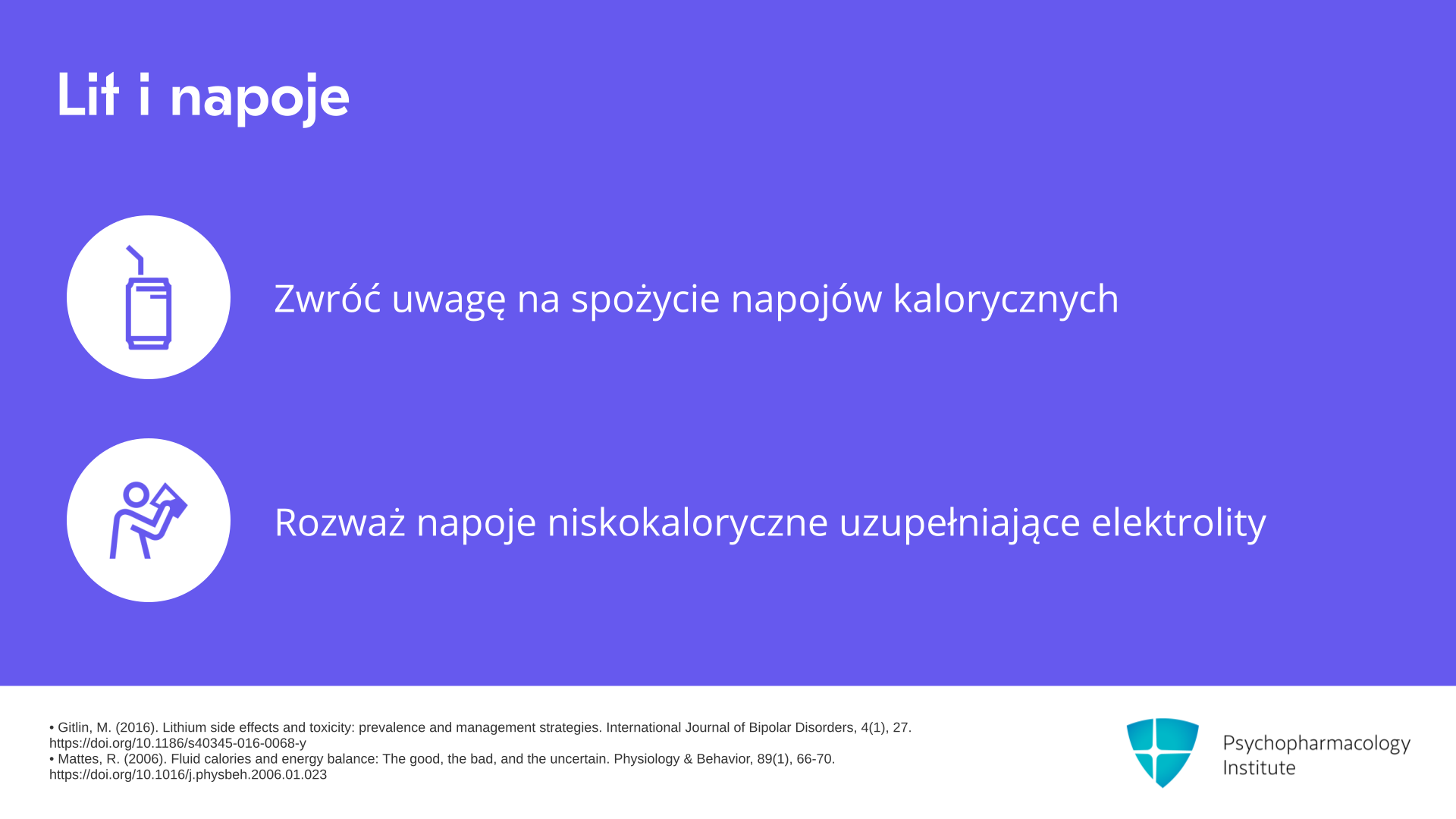 Lit i napoje

Zwróć uwagę na spożycie napojów kalorycznych

Rozważ napoje niskokaloryczne uzupełniające elektrolity

• Gitlin, M. (2016). Lithium side effects and toxicity: prevalence and management strategies. International Journal of Bipolar Disorders, 4(1), 27. https://doi.org/10.1186/s40345-016-0068-y
• Mattes, R. (2006). Fluid calories and energy balance: The good, the bad, and the uncertain. Physiology & Behavior, 89(1), 66-70. https://doi.org/10.1016/j.physbeh.2006.01.023

Psychopharmacology Institute